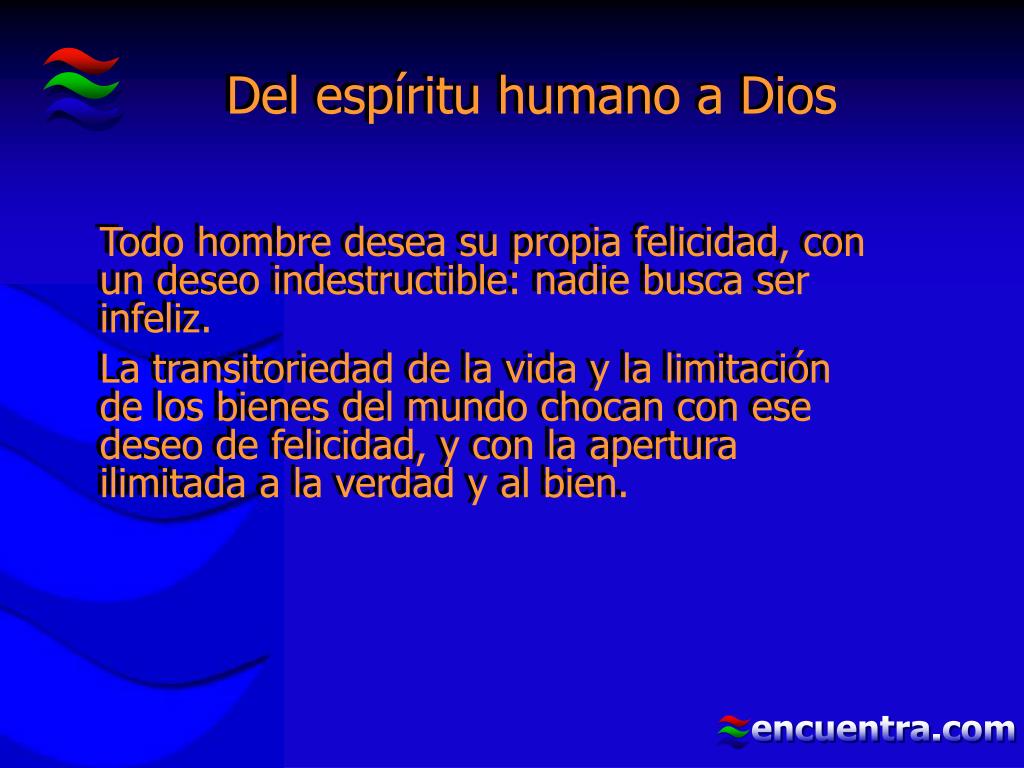 Del espíritu humano a Dios

Todo hombre desea su propia felicidad, con un deseo indestructible: nadie busca ser infeliz.

La transitoriedad de la vida y la limitación de los bienes del mundo chocan con ese deseo de felicidad, y con la apertura ilimitada a la verdad y al bien.

encuentra.com